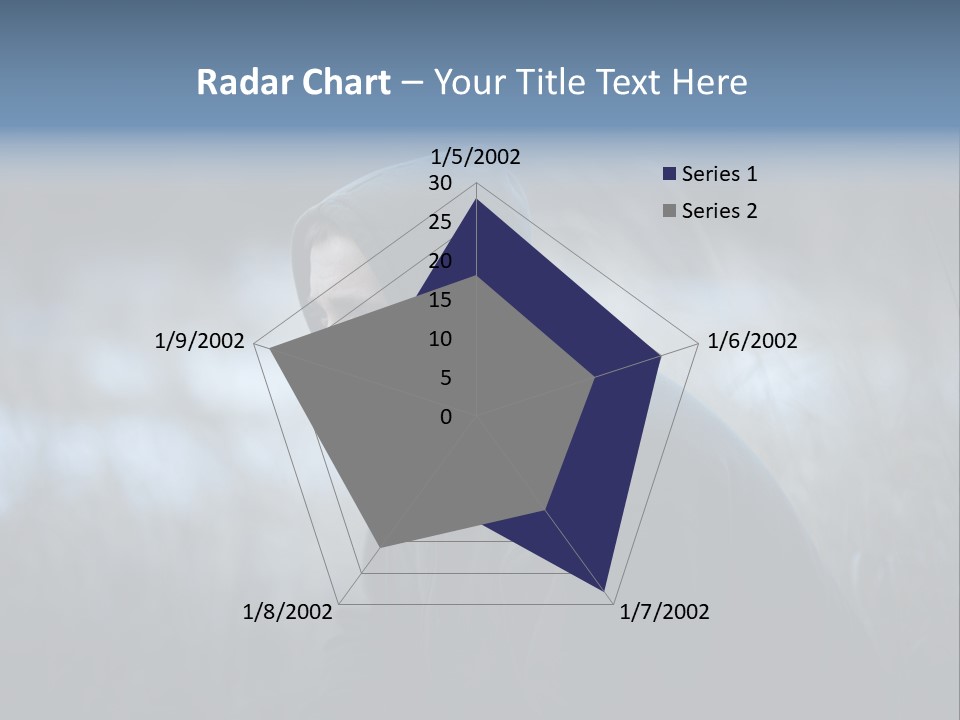 Radar Chart – Your Title Text Here

1/5/2002
30
25
20
15
10
5
0
1/6/2002
1/7/2002
1/8/2002
1/9/2002

Series 1
Series 2